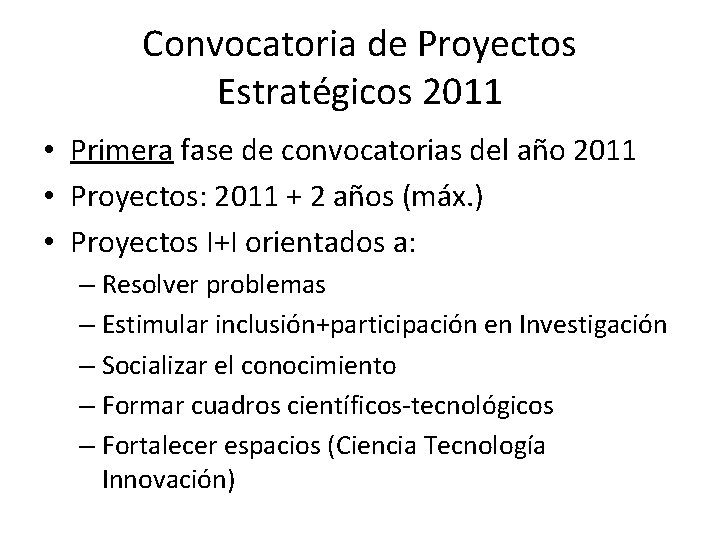 Convocatoria de Proyectos Estratégicos 2011

• Primera fase de convocatorias del año 2011
• Proyectos: 2011 + 2 años (máx.)
• Proyectos I+I orientados a:
– Resolver problemas
– Estimular inclusión+participación en Investigación
– Socializar el conocimiento
– Formar cuadros científicos-tecnológicos
– Fortalecer espacios (Ciencia Tecnología Innovación)